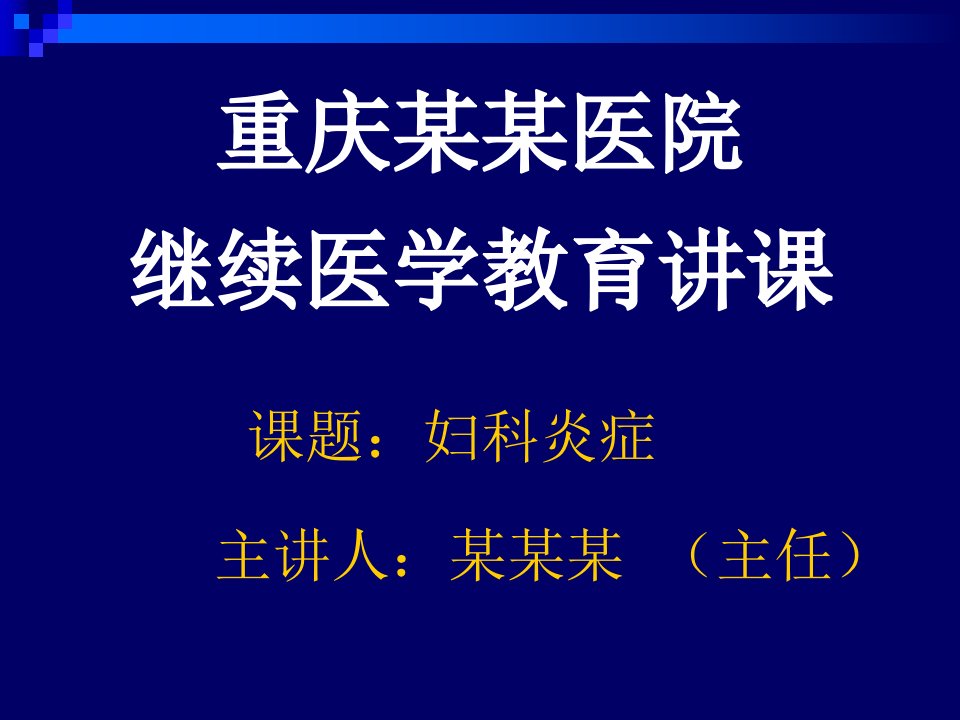 重庆某某医院
继续医学教育讲课

课题：妇科炎症

主讲人：某某某 （主任）